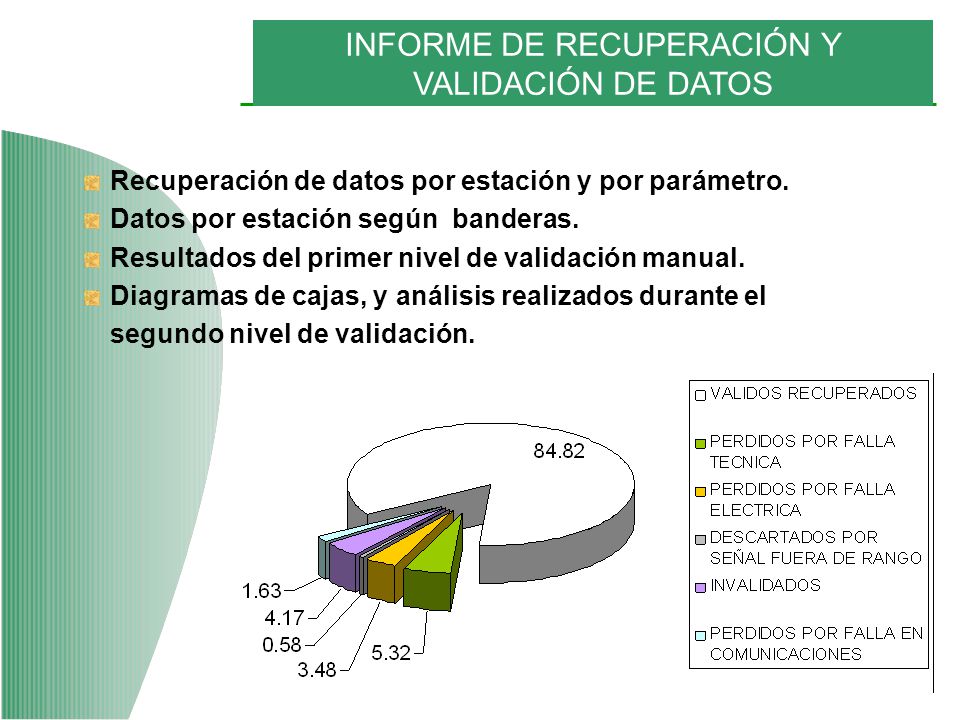 INFORME DE RECUPERACIÓN Y VALIDACIÓN DE DATOS

Recuperación de datos por estación y por parámetro.
Datos por estación según banderas.
Resultados del primer nivel de validación manual.
Diagramas de cajas, y análisis realizados durante el segundo nivel de validación.

84.82
1.63
4.17
0.58
3.48
5.32

VALIDOS RECUPERADOS
PERDIDOS POR FALLA TECNICA
PERDIDOS POR FALLA ELECTRICA
DESCARTADOS POR SEÑAL FUERA DE RANGO
INVALIDADOS
PERDIDOS POR FALLA EN COMUNICACIONES